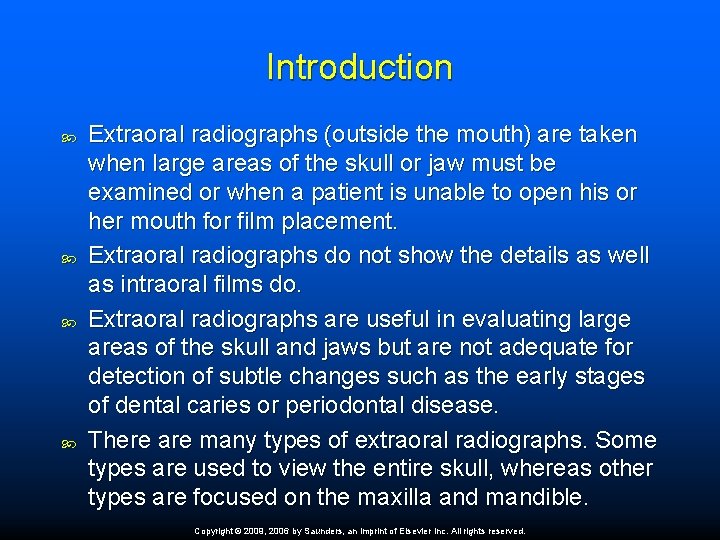 Introduction

Extraoral radiographs (outside the mouth) are taken when large areas of the skull or jaw must be examined or when a patient is unable to open his or her mouth for film placement.

Extraoral radiographs do not show the details as well as intraoral films do.

Extraoral radiographs are useful in evaluating large areas of the skull and jaws but are not adequate for detection of subtle changes such as the early stages of dental caries or periodontal disease.

There are many types of extraoral radiographs. Some types are used to view the entire skull, whereas other types are focused on the maxilla and mandible.

Copyright © 2009, 2006 by Saunders, an imprint of Elsevier Inc. All rights reserved.